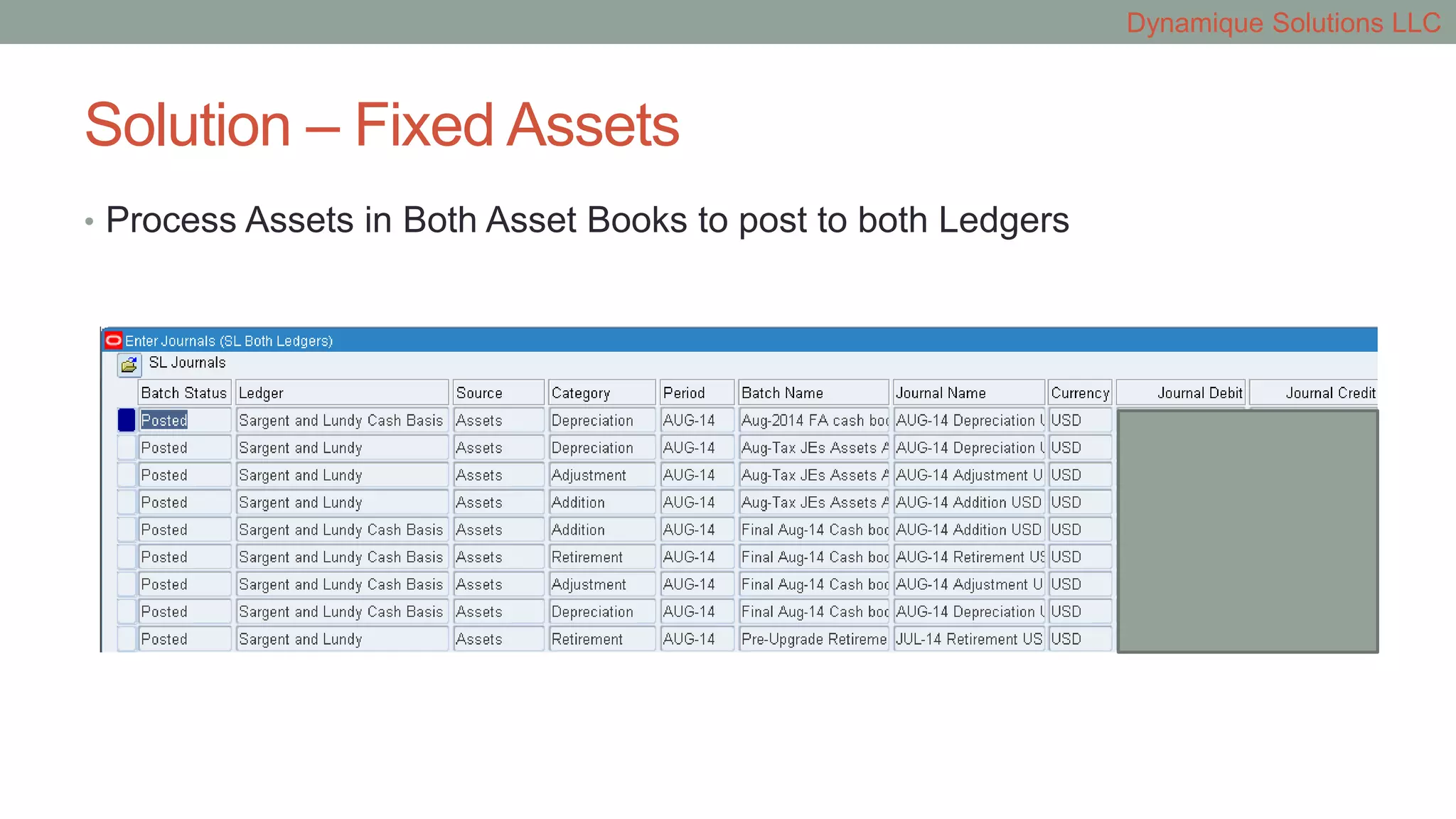 Dynamique Solutions LLC

Solution – Fixed Assets

• Process Assets in Both Asset Books to post to both Ledgers

Enter Journals (SL Both Ledgers)

SL Journals

| Batch Status | Ledger | Source | Category | Period | Batch Name | Journal Name | Currency | Journal Debit | Journal Credit |
|---|---|---|---|---|---|---|---|---|---|
| Posted | Sargent and Lundy Cash Basis | Assets | Depreciation | AUG-14 | Aug-2014 FA cash boo | AUG-14 Depreciation U | USD | | |
| Posted | Sargent and Lundy | Assets | Depreciation | AUG-14 | Aug-Tax JEs Assets A | AUG-14 Depreciation U | USD | | |
| Posted | Sargent and Lundy | Assets | Adjustment | AUG-14 | Aug-Tax JEs Assets A | AUG-14 Adjustment U | USD | | |
| Posted | Sargent and Lundy | Assets | Addition | AUG-14 | Aug-Tax JEs Assets A | AUG-14 Addition USD | USD | | |
| Posted | Sargent and Lundy Cash Basis | Assets | Addition | AUG-14 | Final Aug-14 Cash boo | AUG-14 Addition USD | USD | | |
| Posted | Sargent and Lundy Cash Basis | Assets | Retirement | AUG-14 | Final Aug-14 Cash boo | AUG-14 Retirement US | USD | | |
| Posted | Sargent and Lundy Cash Basis | Assets | Adjustment | AUG-14 | Final Aug-14 Cash boo | AUG-14 Adjustment U | USD | | |
| Posted | Sargent and Lundy Cash Basis | Assets | Depreciation | AUG-14 | Final Aug-14 Cash boo | AUG-14 Depreciation U | USD | | |
| Posted | Sargent and Lundy | Assets | Retirement | AUG-14 | Pre-Upgrade Retireme | JUL-14 Retirement US | USD | | |